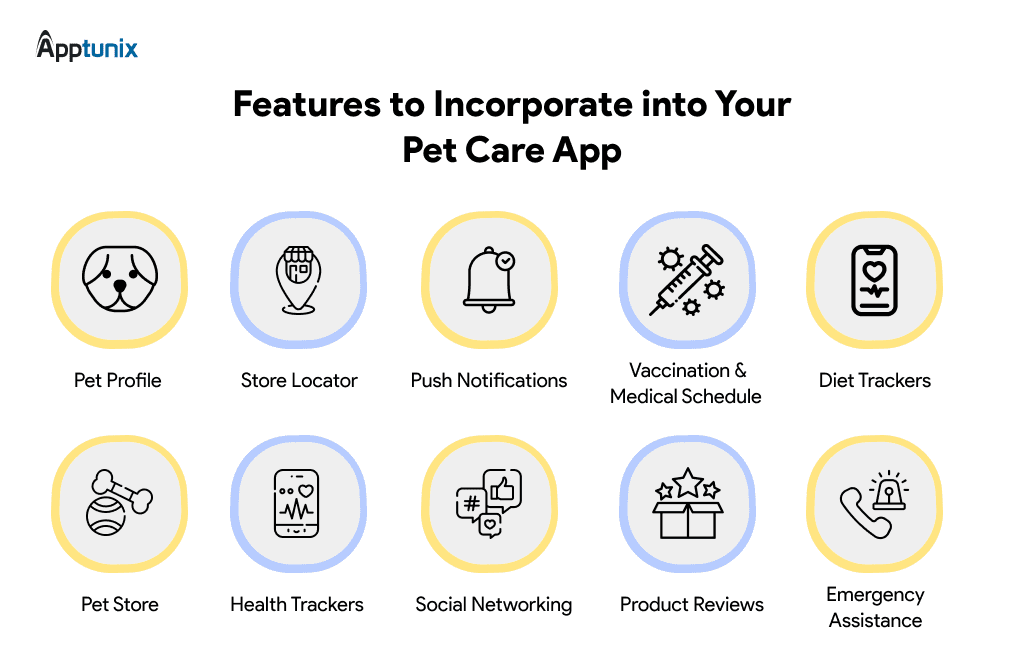 Apptunix

Features to Incorporate into Your Pet Care App

Pet Profile

Store Locator

Push Notifications

Vaccination & Medical Schedule

Diet Trackers

Pet Store

Health Trackers

Social Networking

Product Reviews

Emergency Assistance